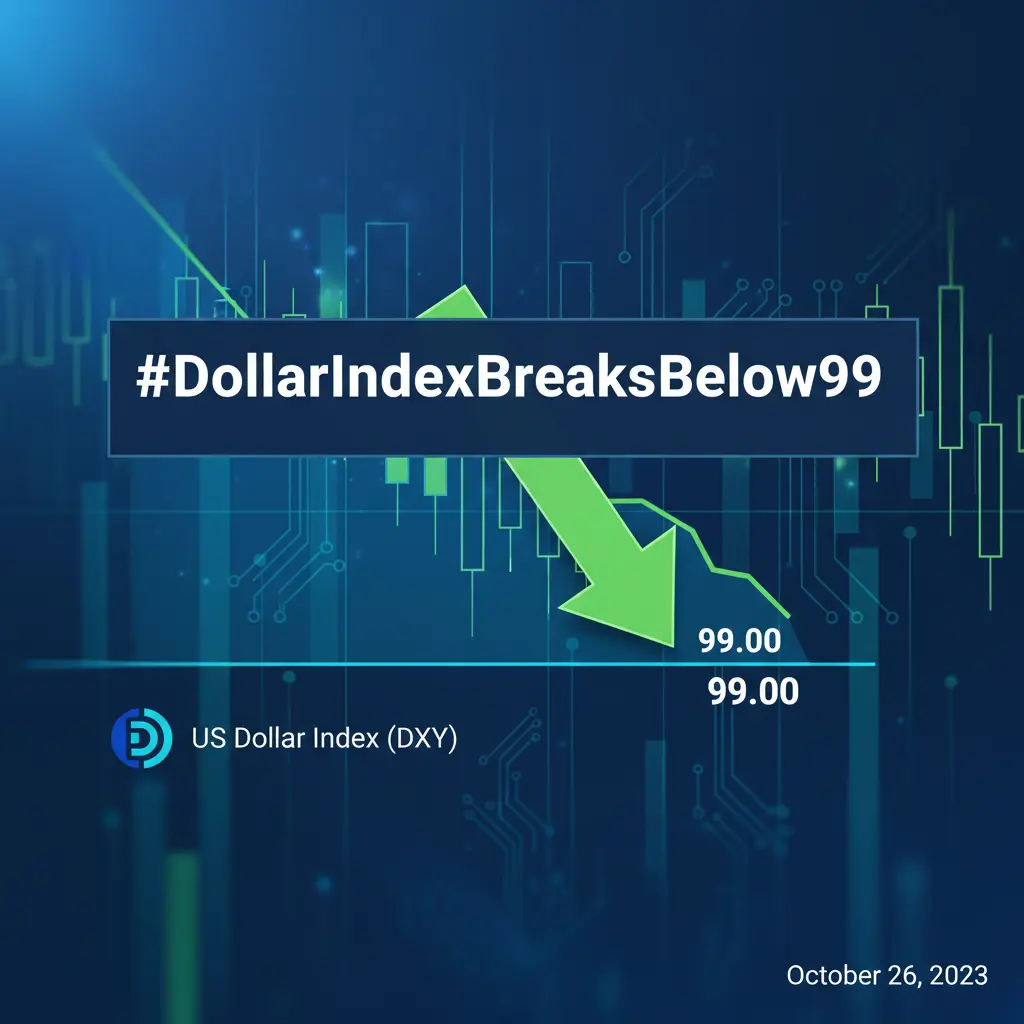 #DollarIndexBreaksBelow99

99.00
99.00

US Dollar Index (DXY)

October 26, 2023